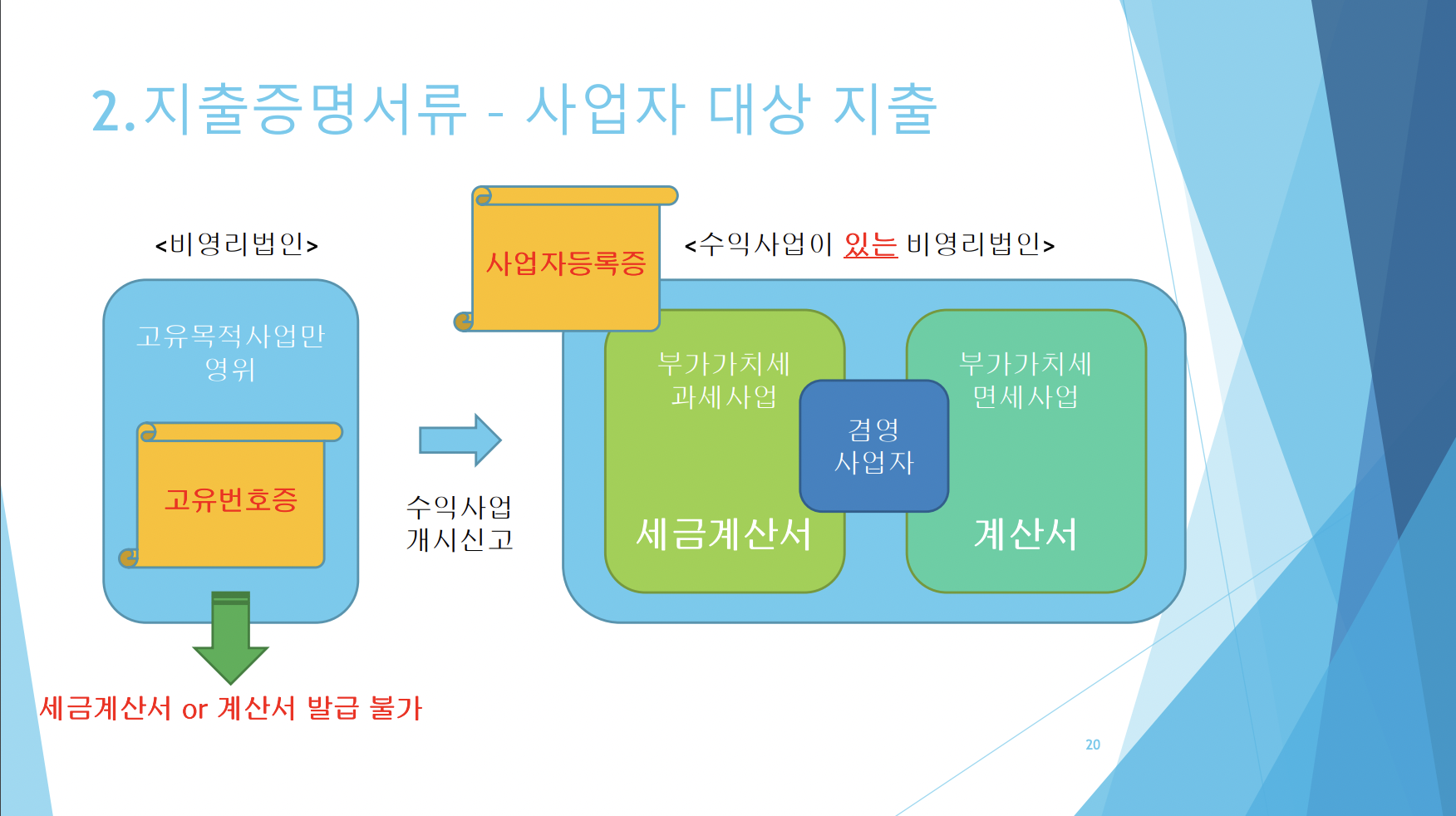 2.지출증명서류 - 사업자 대상 지출

<비영리법인>

고유목적사업만 영위

고유번호증

세금계산서 or 계산서 발급 불가

수익사업 개시신고

사업자등록증

<수익사업이 있는 비영리법인>

부가가치세 과세사업

세금계산서

겸영 사업자

부가가치세 면세사업

계산서

20